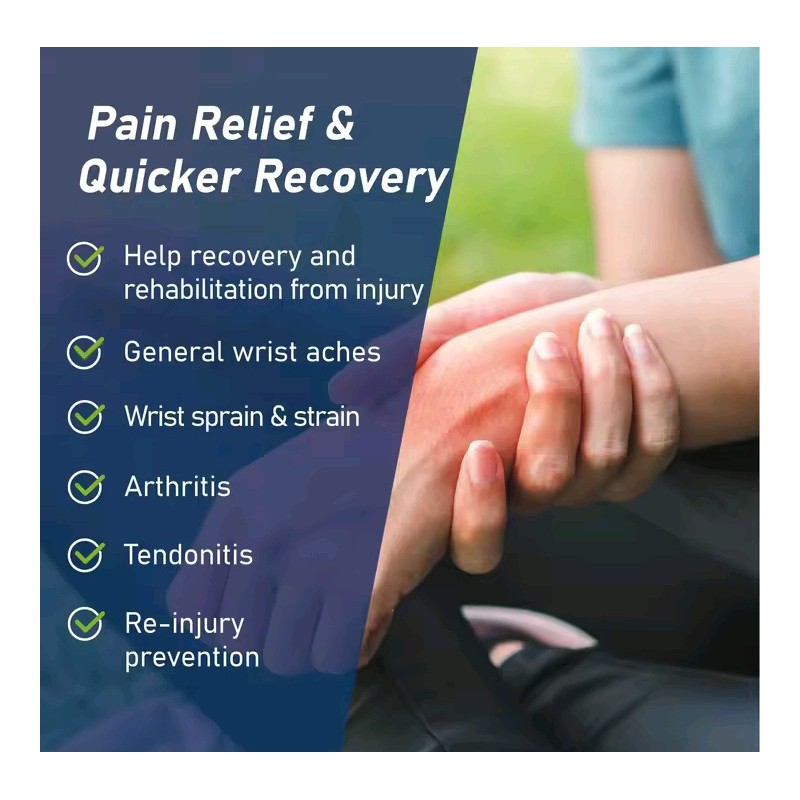 Pain Relief & Quicker Recovery

Help recovery and rehabilitation from injury

General wrist aches

Wrist sprain & strain

Arthritis

Tendonitis

Re-injury prevention